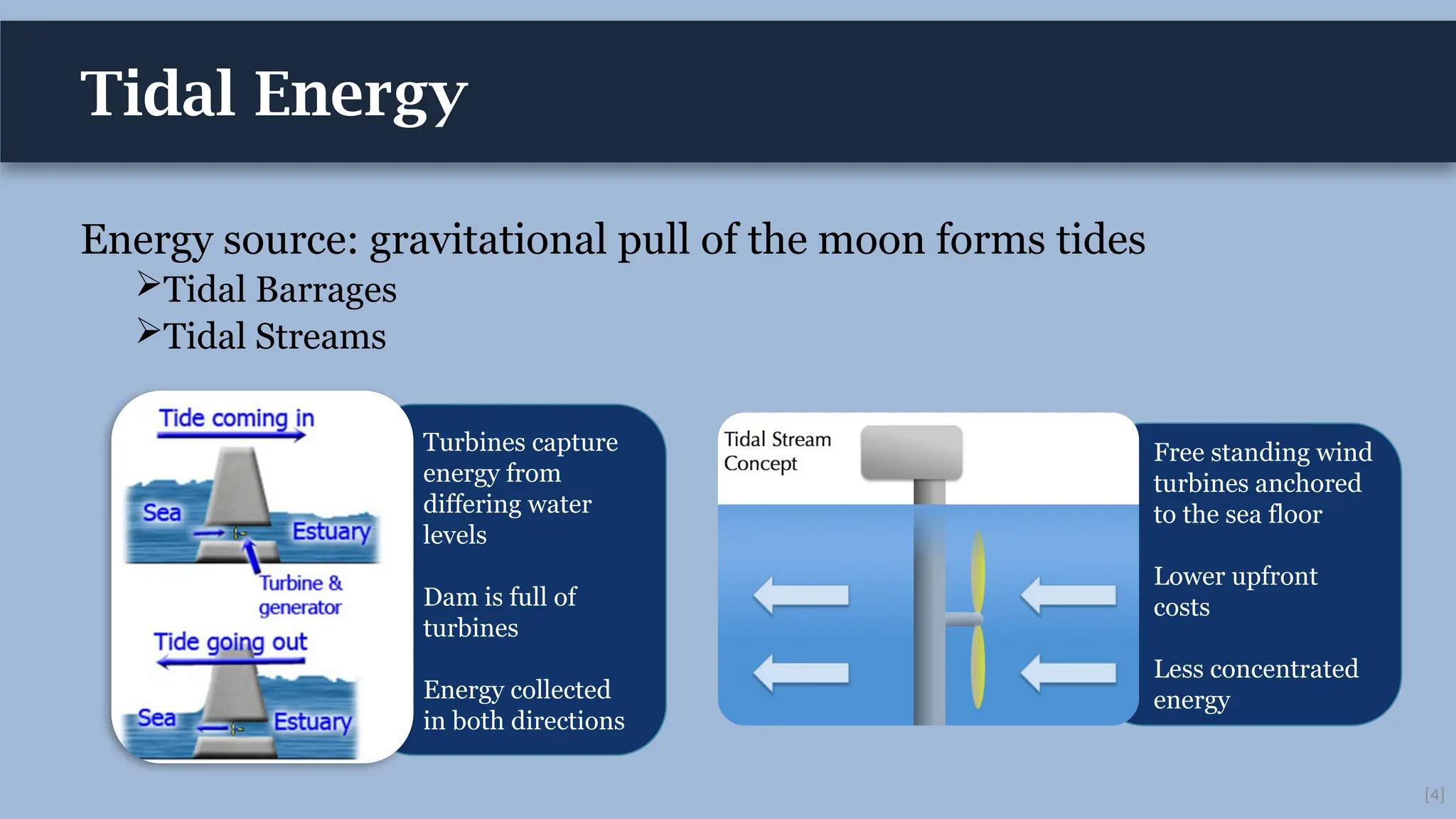 Tidal Energy

Energy source: gravitational pull of the moon forms tides

➢Tidal Barrages

➢Tidal Streams

Tide coming in

Sea

Estuary

Turbine & generator

Tide going out

Sea

Estuary

Turbines capture energy from differing water levels

Dam is full of turbines

Energy collected in both directions

Tidal Stream Concept

Free standing wind turbines anchored to the sea floor

Lower upfront costs

Less concentrated energy

[4]